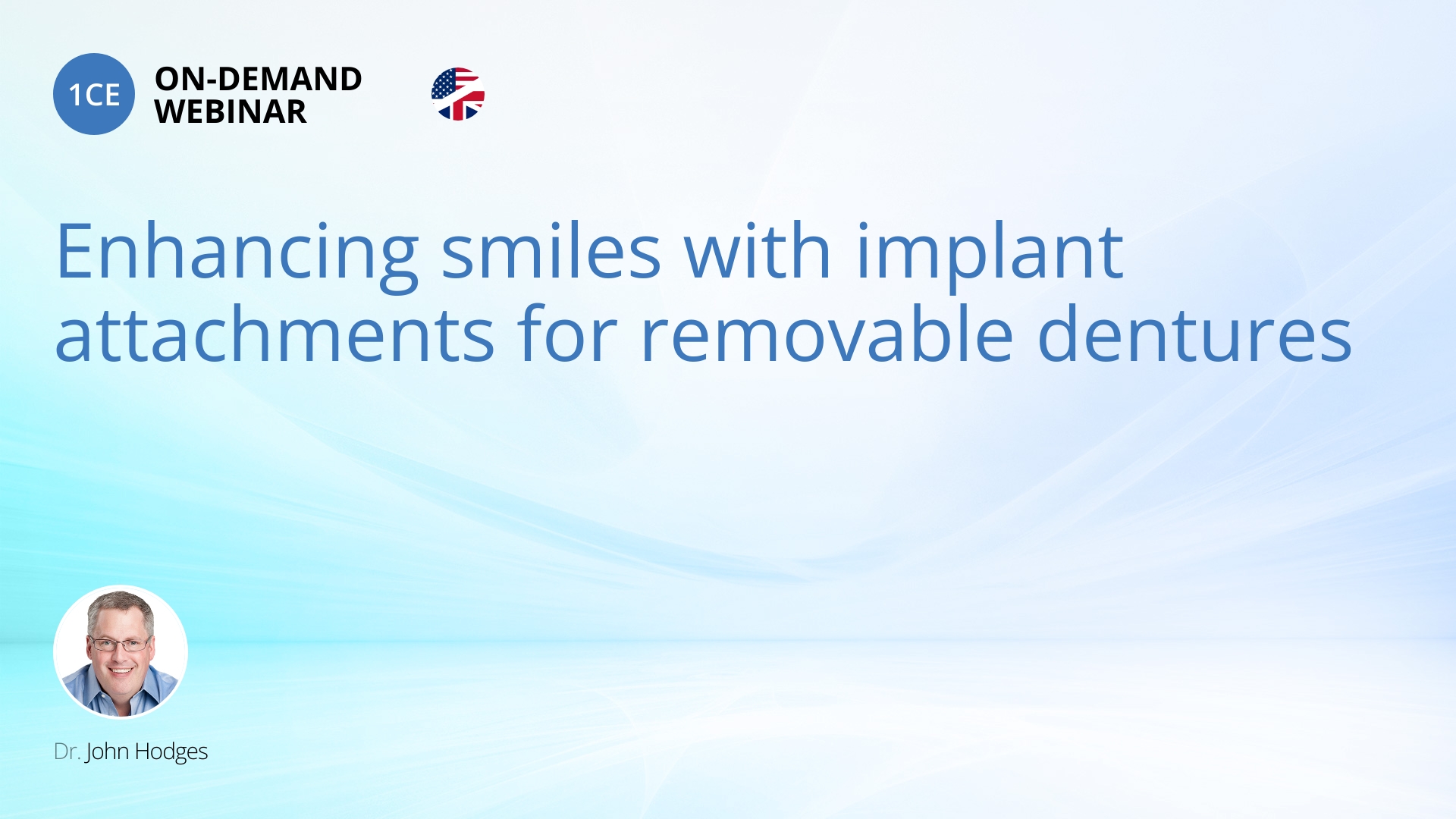 1CE ON-DEMAND WEBINAR

Enhancing smiles with implant attachments for removable dentures

Dr. John Hodges